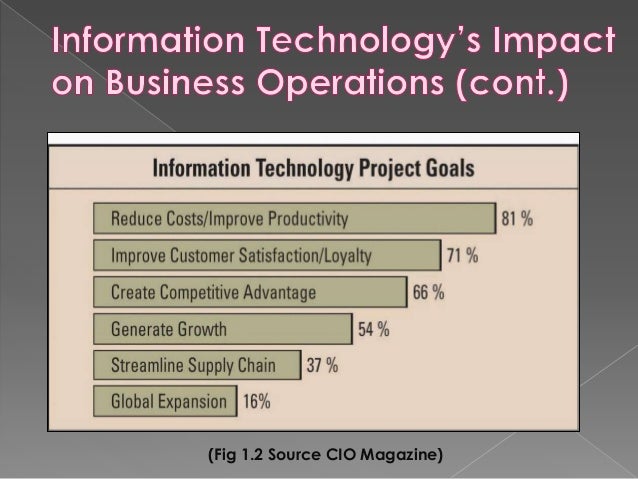 Information Technology's Impact on Business Operations (cont.)

Information Technology Project Goals

Reduce Costs/Improve Productivity 81 %

Improve Customer Satisfaction/Loyalty 71 %

Create Competitive Advantage 66 %

Generate Growth 54 %

Streamline Supply Chain 37 %

Global Expansion 16%

(Fig 1.2 Source CIO Magazine)